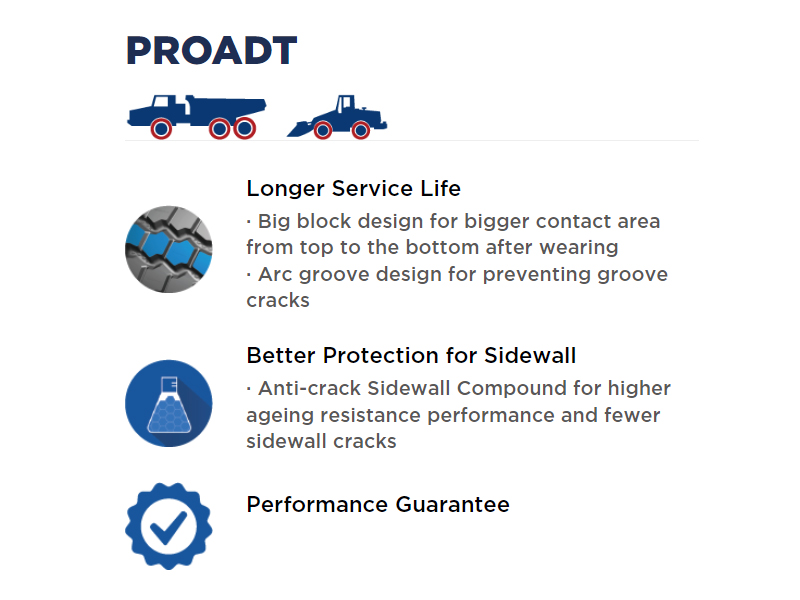 PROADT

Longer Service Life
· Big block design for bigger contact area from top to the bottom after wearing
· Arc groove design for preventing groove cracks

Better Protection for Sidewall
· Anti-crack Sidewall Compound for higher ageing resistance performance and fewer sidewall cracks

Performance Guarantee